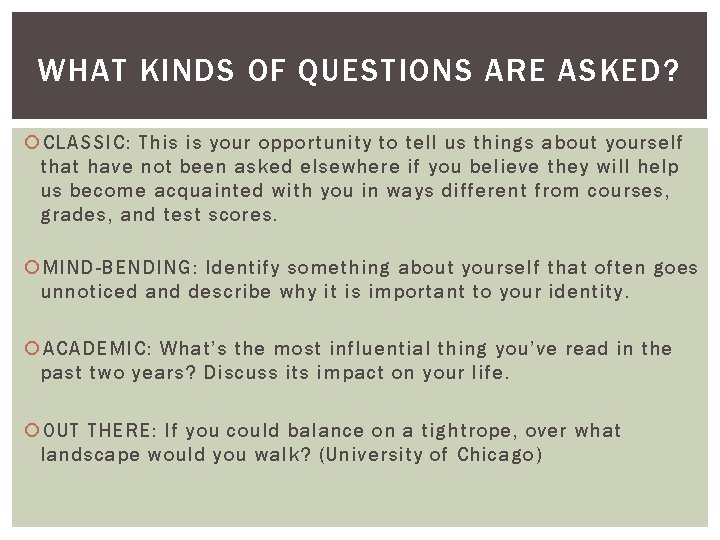 WHAT KINDS OF QUESTIONS ARE ASKED?

CLASSIC: This is your opportunity to tell us things about yourself that have not been asked elsewhere if you believe they will help us become acquainted with you in ways different from courses, grades, and test scores.

MIND-BENDING: Identify something about yourself that often goes unnoticed and describe why it is important to your identity.

ACADEMIC: What's the most influential thing you've read in the past two years? Discuss its impact on your life.

OUT THERE: If you could balance on a tightrope, over what landscape would you walk? (University of Chicago)